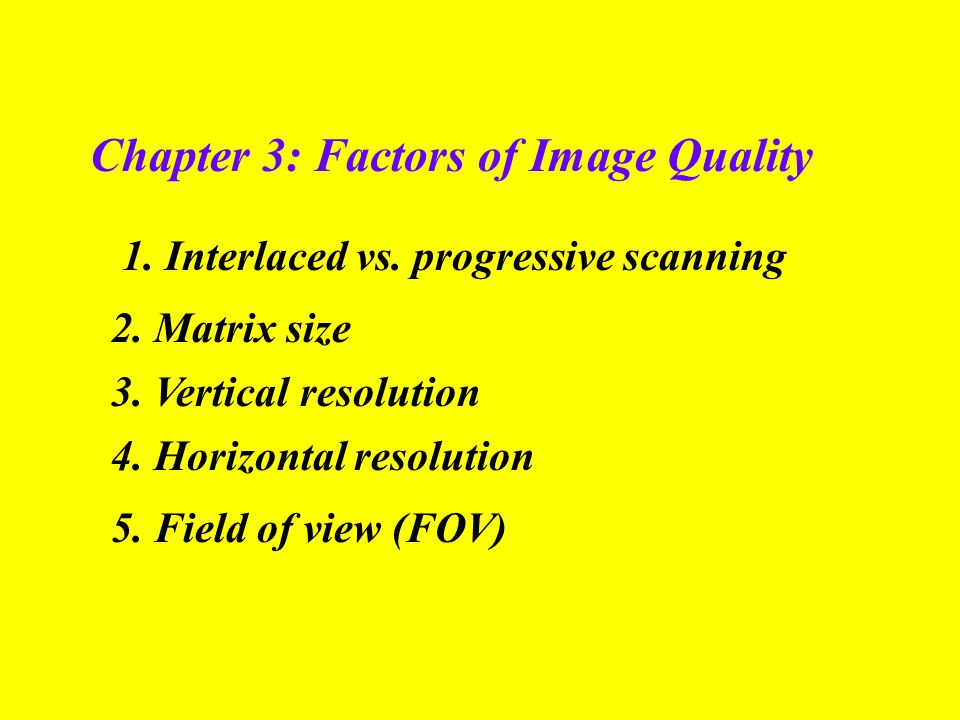 Chapter 3: Factors of Image Quality

1. Interlaced vs. progressive scanning

2. Matrix size

3. Vertical resolution

4. Horizontal resolution

5. Field of view (FOV)